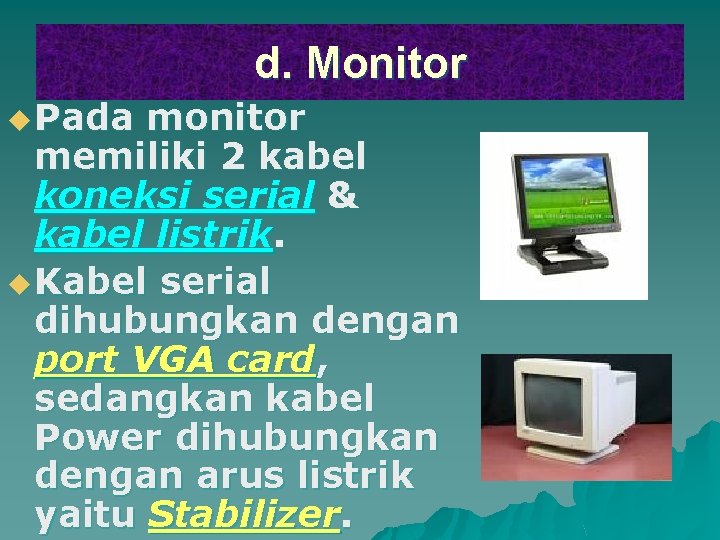 d. Monitor

Pada monitor memiliki 2 kabel koneksi serial & kabel listrik.

Kabel serial dihubungkan dengan port VGA card, sedangkan kabel Power dihubungkan dengan arus listrik yaitu Stabilizer.